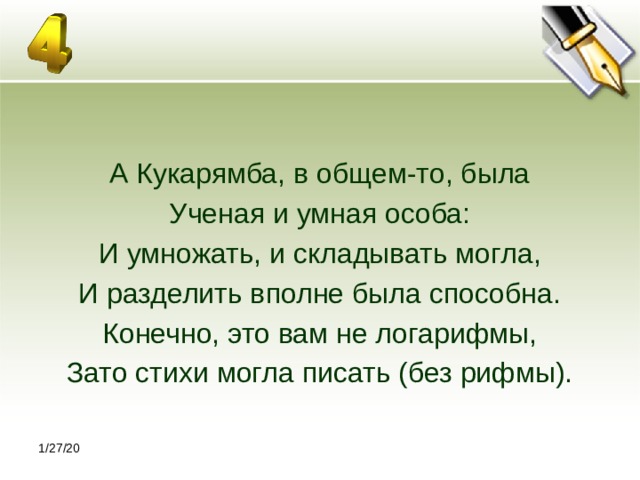 4

А Кукарямба, в общем-то, была
Ученая и умная особа:
И умножать, и складывать могла,
И разделить вполне была способна.
Конечно, это вам не логарифмы,
Зато стихи могла писать (без рифмы).

1/27/20